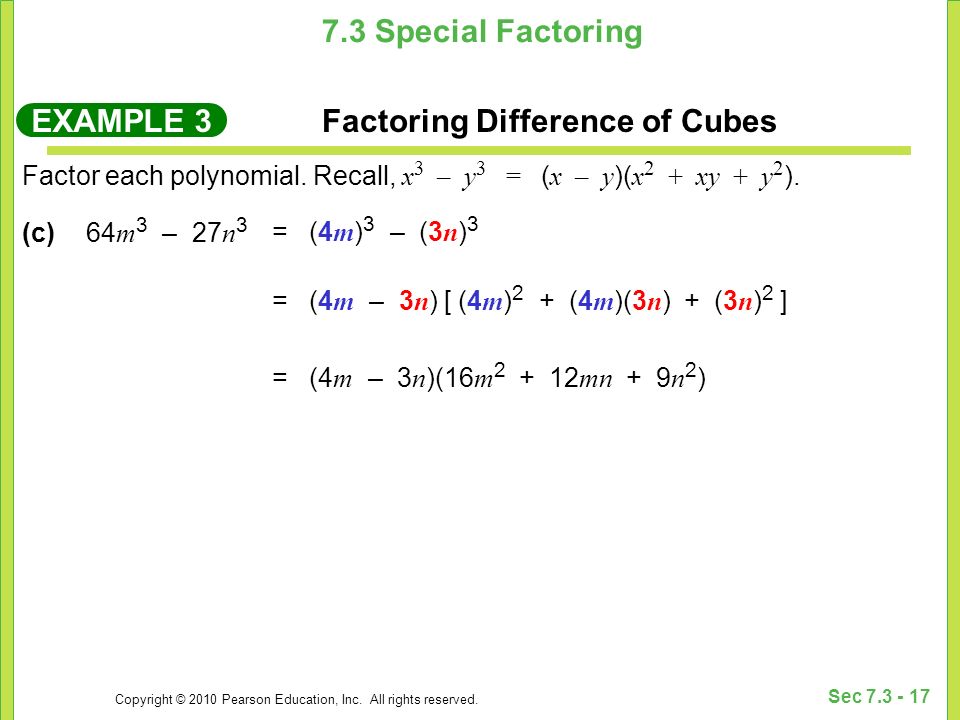 7.3 Special Factoring

EXAMPLE 3

Factoring Difference of Cubes

Factor each polynomial. Recall, $x^3 - y^3 = (x - y)(x^2 + xy + y^2)$.

(c) $64m^3 - 27n^3 = (4m)^3 - (3n)^3$

$= (4m - 3n)[(4m)^2 + (4m)(3n) + (3n)^2]$

$= (4m - 3n)(16m^2 + 12mn + 9n^2)$

Copyright © 2010 Pearson Education, Inc. All rights reserved.

Sec 7.3 - 17